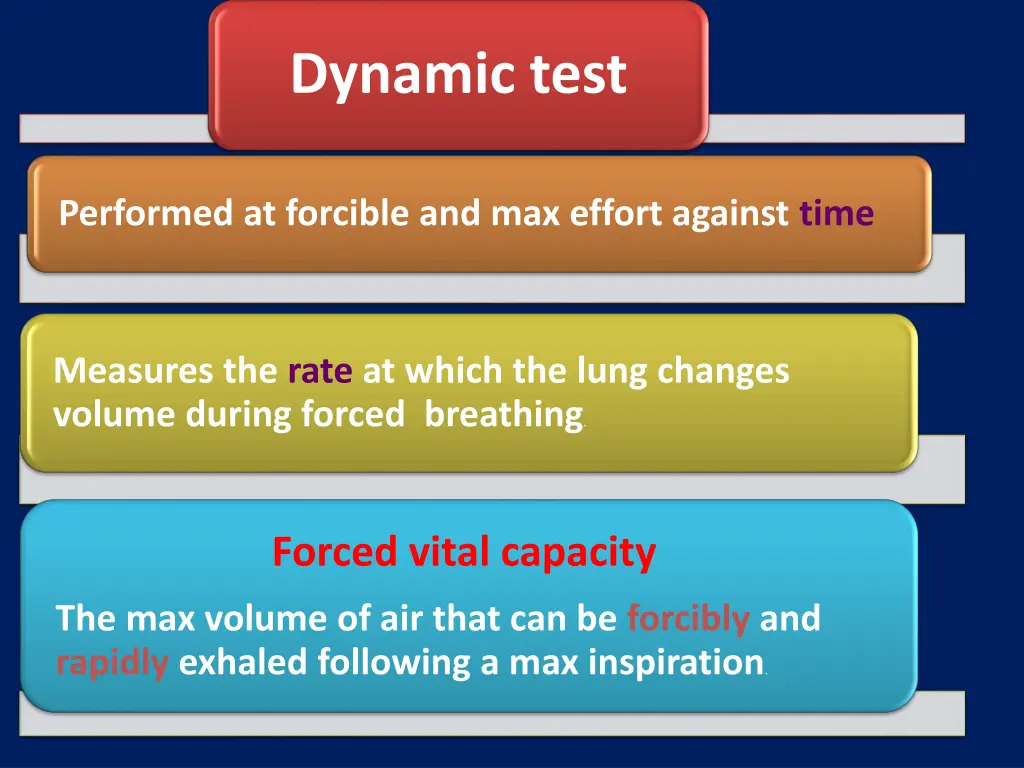 Dynamic test

Performed at forcible and max effort against time

Measures the rate at which the lung changes volume during forced breathing.

Forced vital capacity

The max volume of air that can be forcibly and rapidly exhaled following a max inspiration.